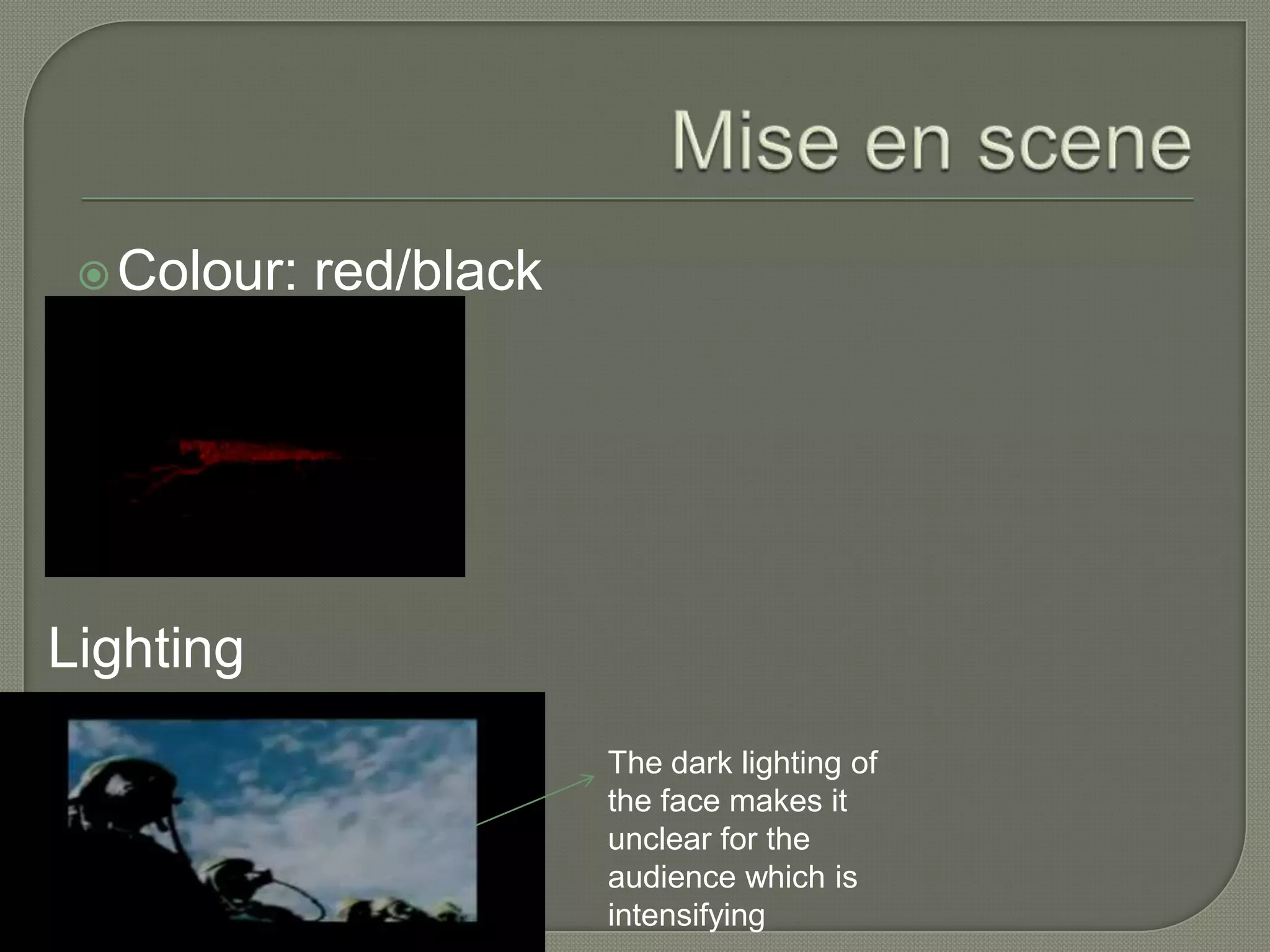 Mise en scene

Colour: red/black

Lighting

The dark lighting of the face makes it unclear for the audience which is intensifying